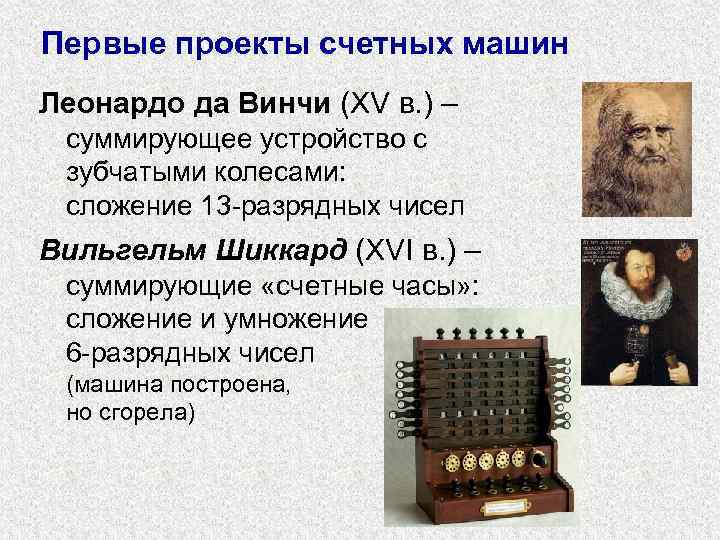 Первые проекты счетных машин

Леонардо да Винчи (XV в.) – суммирующее устройство с зубчатыми колесами: сложение 13-разрядных чисел

Вильгельм Шиккард (XVI в.) – суммирующие «счетные часы»: сложение и умножение 6-разрядных чисел (машина построена, но сгорела)